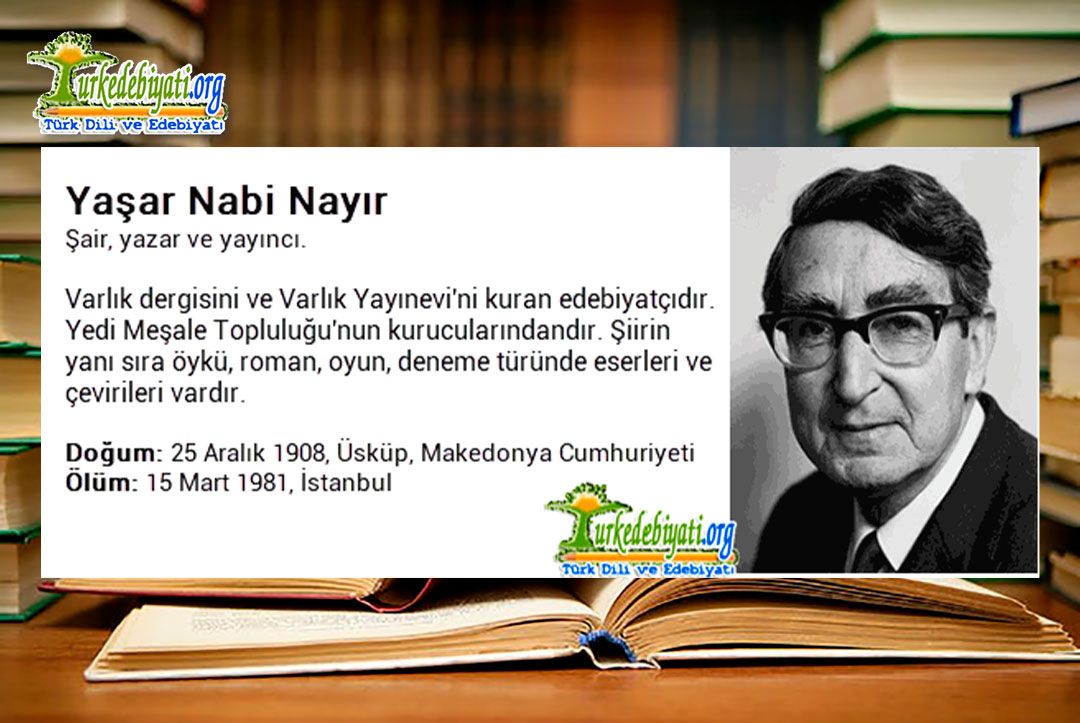 Turkedebiyati.org
Türk Dili ve Edebiyatı

Yaşar Nabi Nayır
Şair, yazar ve yayıncı.

Varlık dergisini ve Varlık Yayınevi'ni kuran edebiyatçıdır. Yedi Meşale Topluluğu'nun kurucularındandır. Şiirin yanı sıra öykü, roman, oyun, deneme türünde eserleri ve çevirileri vardır.

Doğum: 25 Aralık 1908, Üsküp, Makedonya Cumhuriyeti
Ölüm: 15 Mart 1981, İstanbul

Turkedebiyati.org
Türk Dili ve Edebiyatı